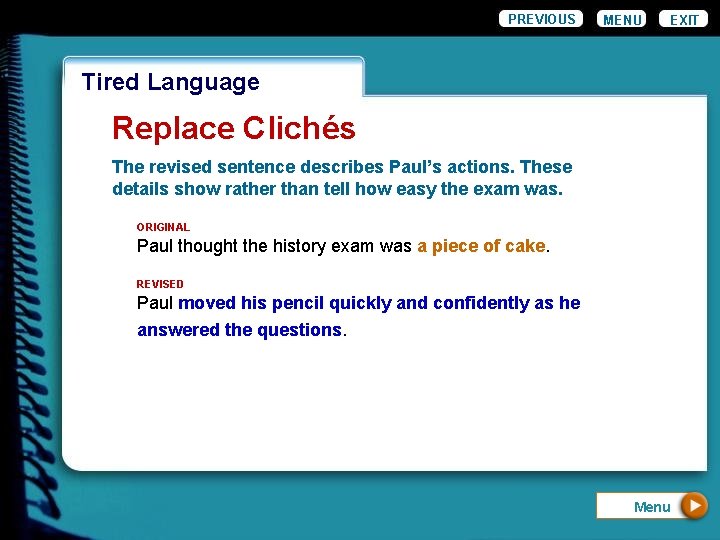 PREVIOUS MENU EXIT

Tired Language

Replace Clichés

The revised sentence describes Paul's actions. These details show rather than tell how easy the exam was.

ORIGINAL
Paul thought the history exam was a piece of cake.

REVISED
Paul moved his pencil quickly and confidently as he answered the questions.

Menu